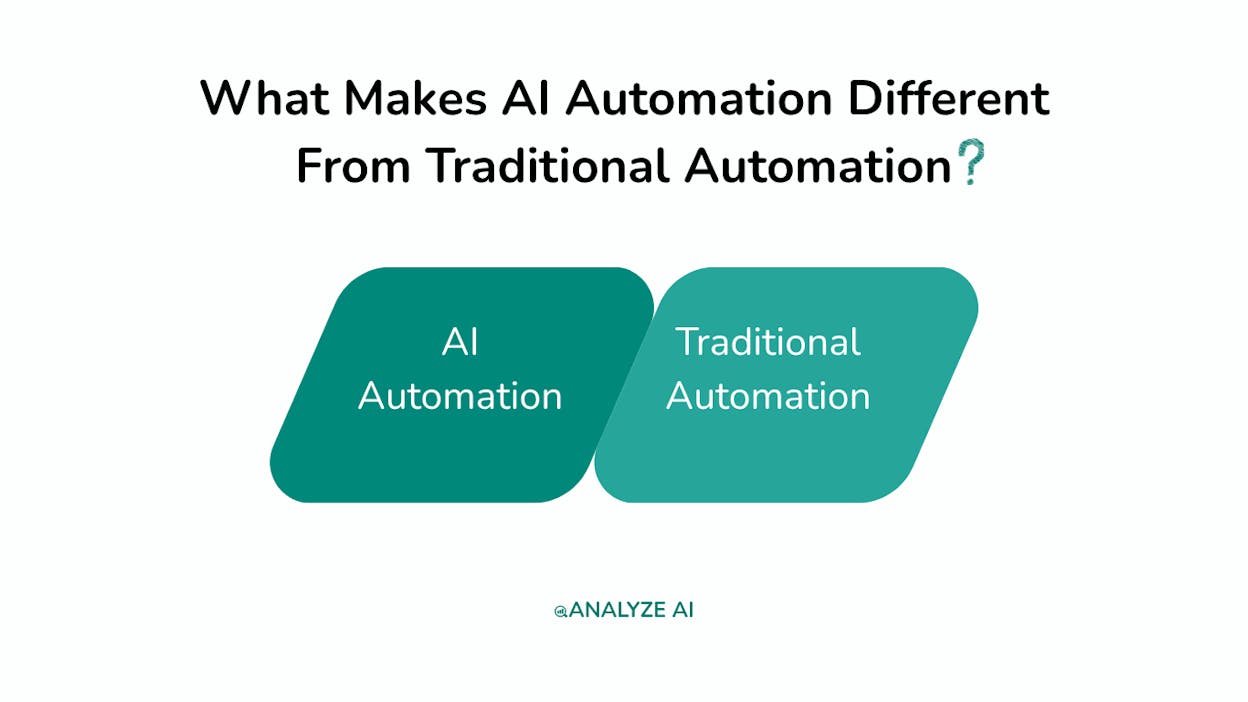 What Makes AI Automation Different From Traditional Automation?

AI Automation

Traditional Automation

@ANALYZE AI